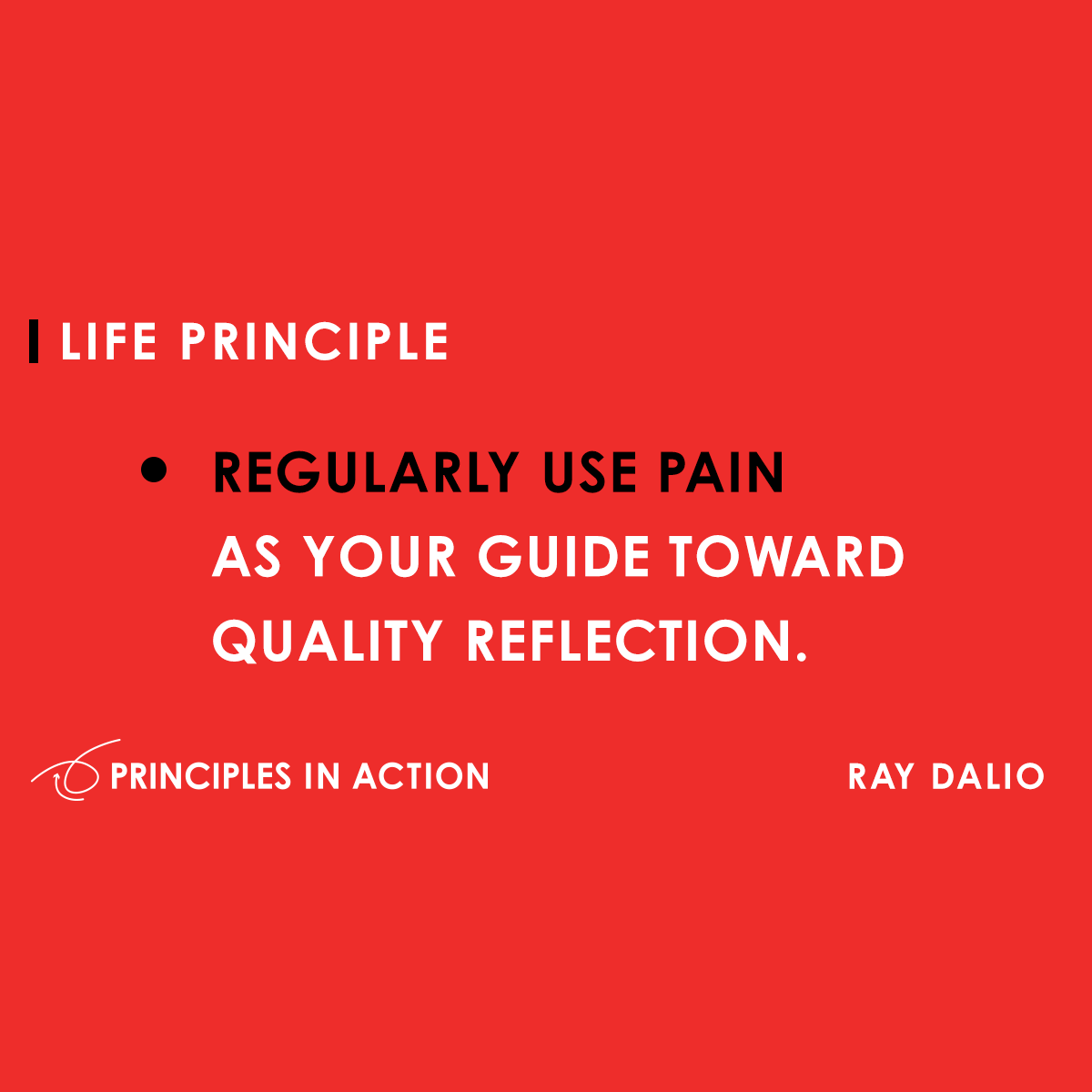 LIFE PRINCIPLE

• REGULARLY USE PAIN AS YOUR GUIDE TOWARD QUALITY REFLECTION.

PRINCIPLES IN ACTION

RAY DALIO